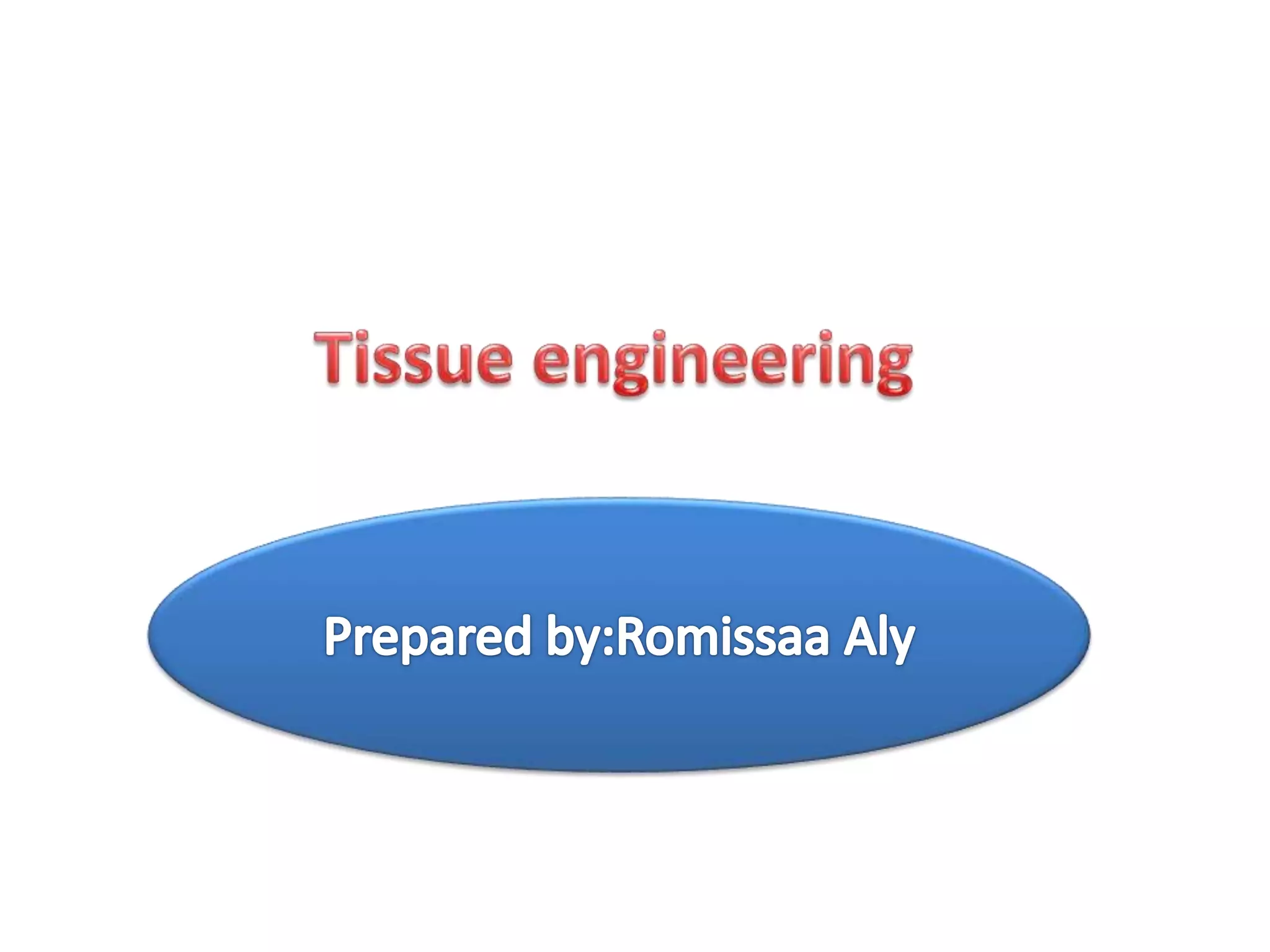 Tissue engineering

Prepared by:Romissaa Aly